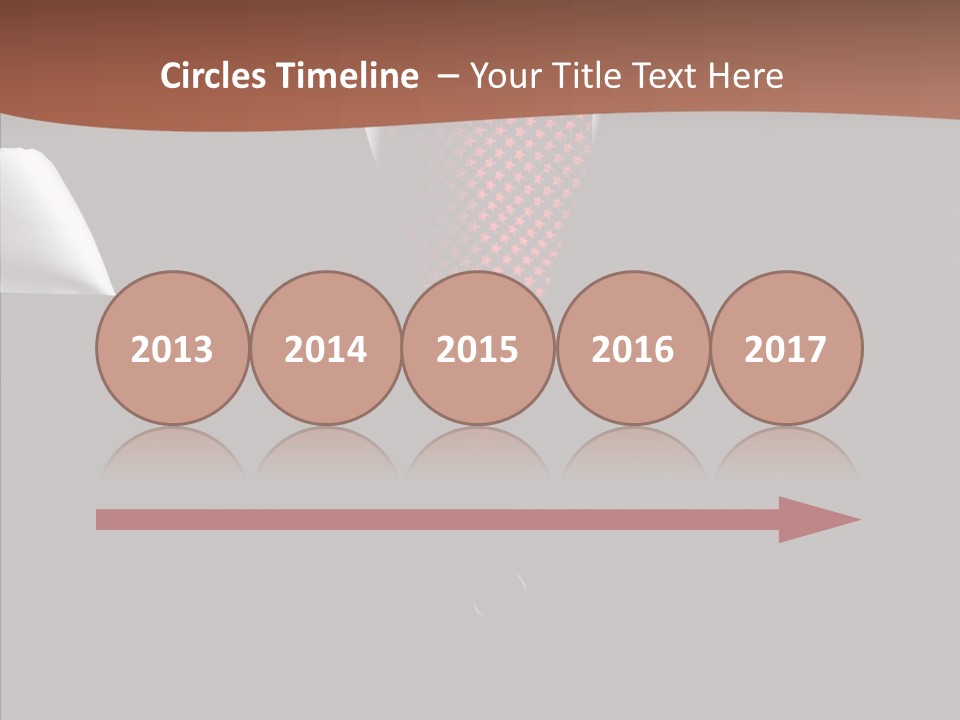 Circles Timeline – Your Title Text Here

2013 2014 2015 2016 2017